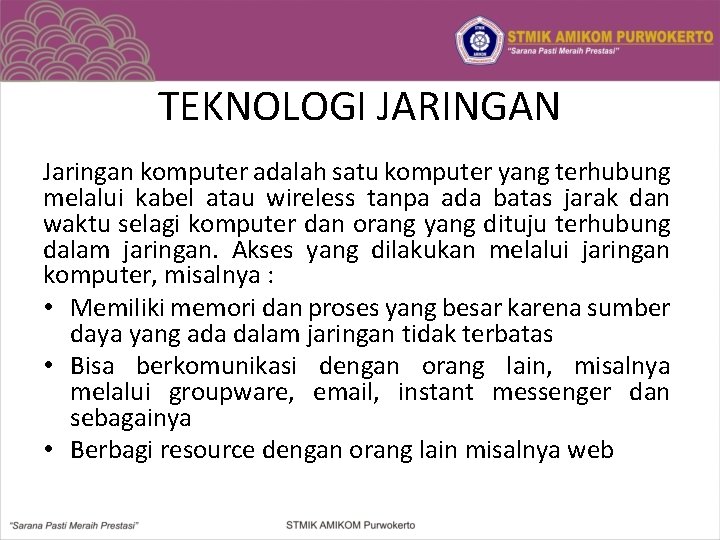 STMIK AMIKOM PURWOKERTO
"Sarana Pasti Meraih Prestasi"

TEKNOLOGI JARINGAN

Jaringan komputer adalah satu komputer yang terhubung melalui kabel atau wireless tanpa ada batas jarak dan waktu selagi komputer dan orang yang dituju terhubung dalam jaringan. Akses yang dilakukan melalui jaringan komputer, misalnya :

• Memiliki memori dan proses yang besar karena sumber daya yang ada dalam jaringan tidak terbatas
• Bisa berkomunikasi dengan orang lain, misalnya melalui groupware, email, instant messenger dan sebagainya
• Berbagi resource dengan orang lain misalnya web

"Sarana Pasti Meraih Prestasi"

STMIK AMIKOM Purwokerto